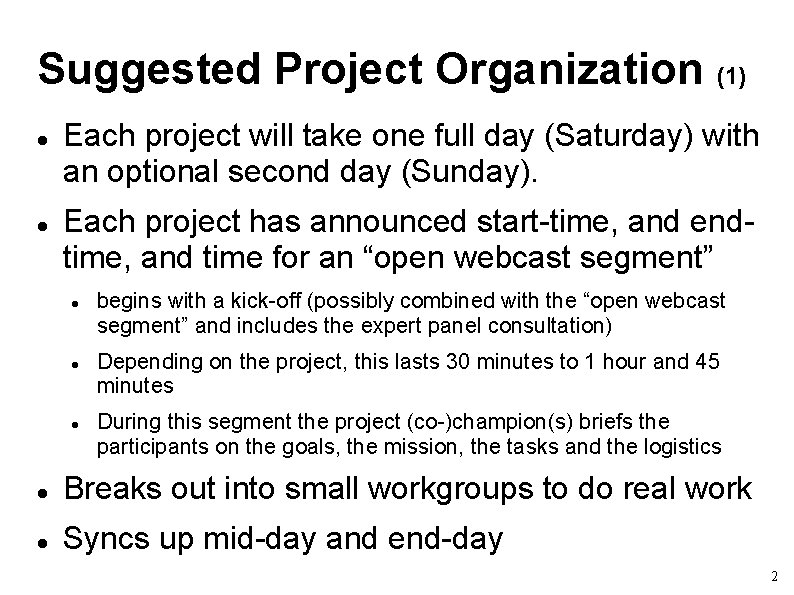 Suggested Project Organization (1)

- Each project will take one full day (Saturday) with an optional second day (Sunday).
- Each project has announced start-time, and end-time, and time for an “open webcast segment”
  - begins with a kick-off (possibly combined with the “open webcast segment” and includes the expert panel consultation)
  - Depending on the project, this lasts 30 minutes to 1 hour and 45 minutes
  - During this segment the project (co-)champion(s) briefs the participants on the goals, the mission, the tasks and the logistics
- Breaks out into small workgroups to do real work
- Syncs up mid-day and end-day

2